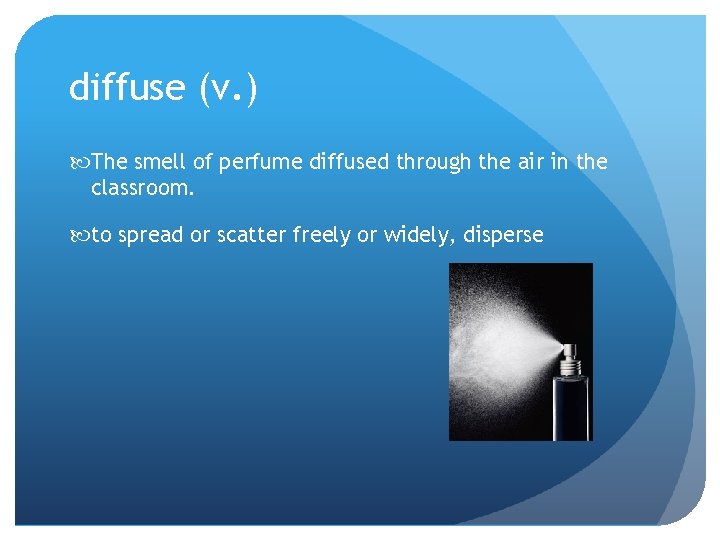 diffuse (v.)

The smell of perfume diffused through the air in the classroom.

to spread or scatter freely or widely, disperse